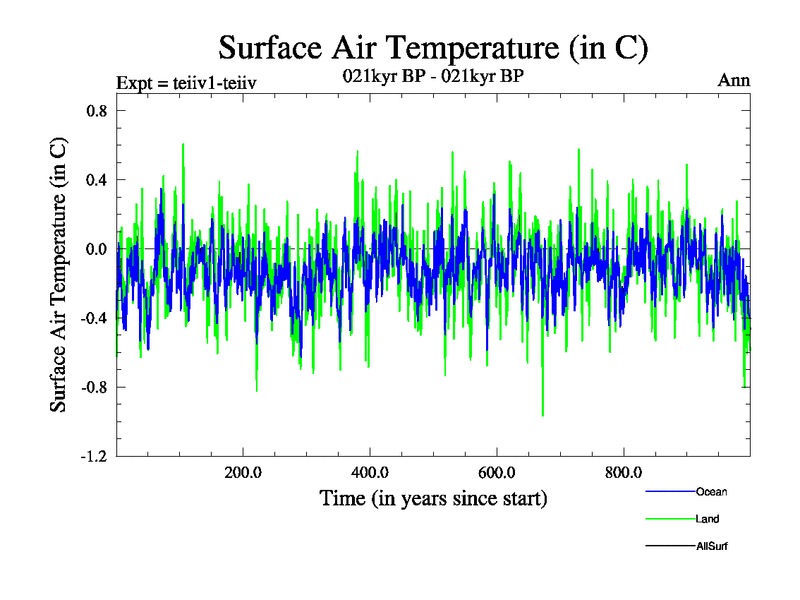 Surface Air Temperature (in C)

Expt = teiiv1-teiiv

021kyr BP - 021kyr BP

Ann

Surface Air Temperature (in C)

0.8

0.4

0.0

-0.4

-0.8

-1.2

200.0

400.0

600.0

800.0

Time (in years since start)

Ocean

Land

AllSurf